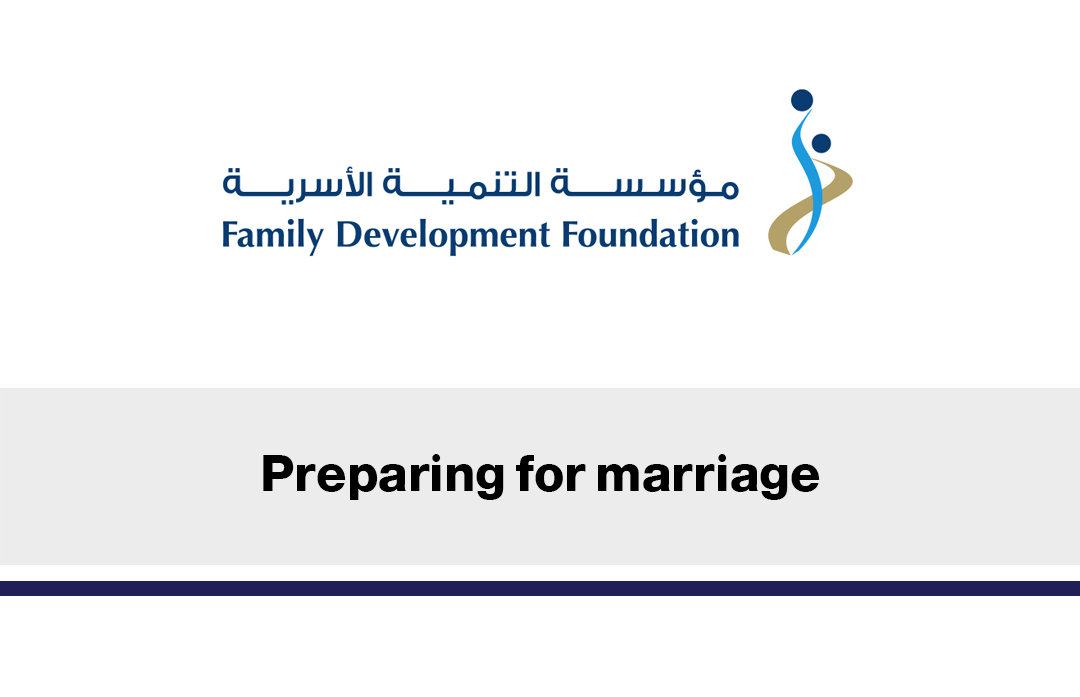 مؤسسة التنمية الأسرية
Family Development Foundation

Preparing for marriage